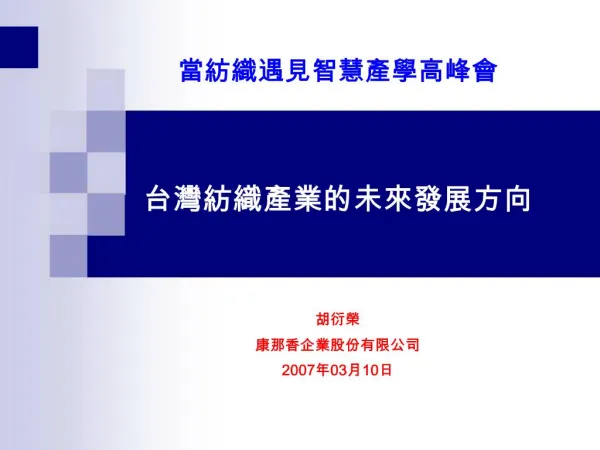 當紡織遇見智慧產學高峰會

台灣紡織產業的未來發展方向

胡衍榮

康那香企業股份有限公司

2007年03月10日